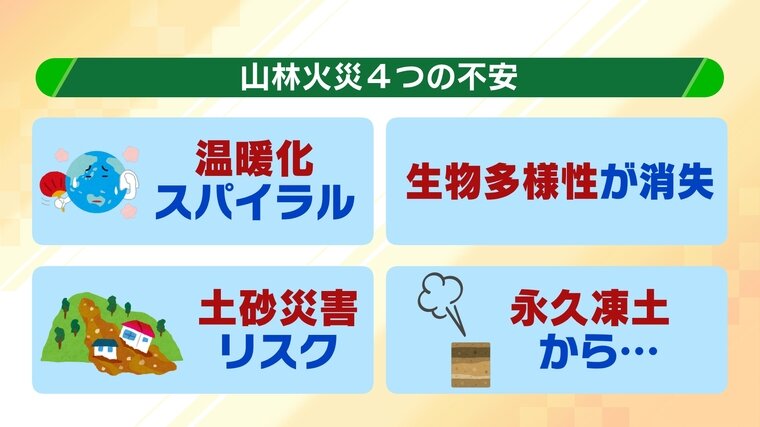 山林火災４つの不安

温暖化
スパイラル

生物多様性が消失

土砂災害
リスク

永久凍土
から…